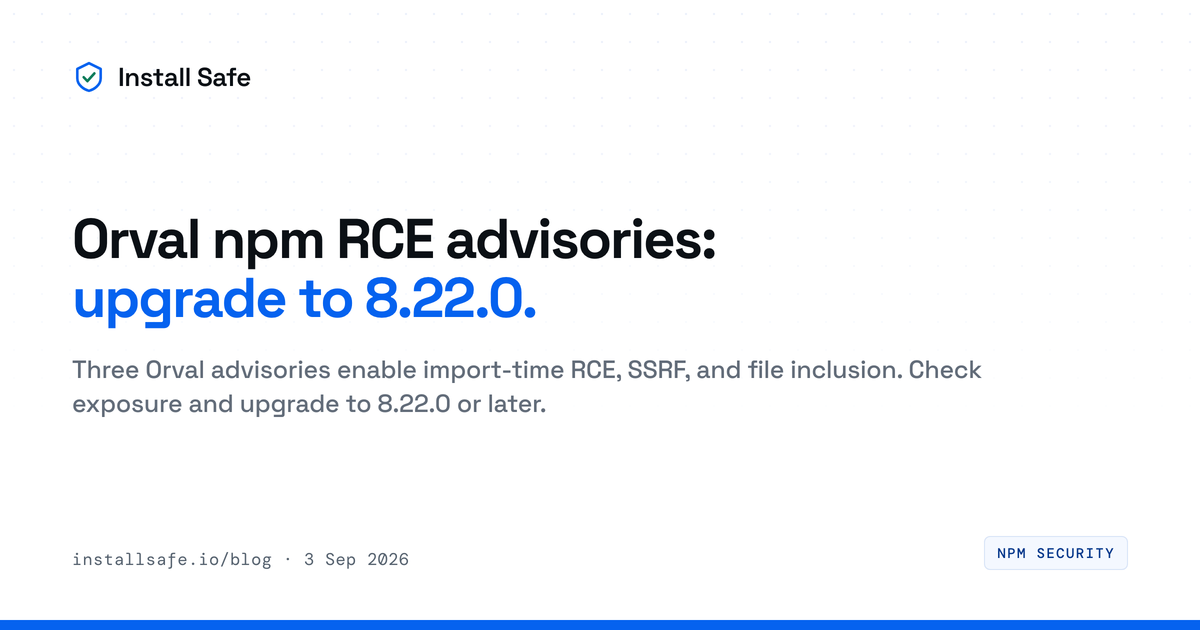 Install Safe

Orval npm RCE advisories:
upgrade to 8.22.0.

Three Orval advisories enable import-time RCE, SSRF, and file inclusion. Check exposure and upgrade to 8.22.0 or later.

installsafe.io/blog · 3 Sep 2026

NPM SECURITY